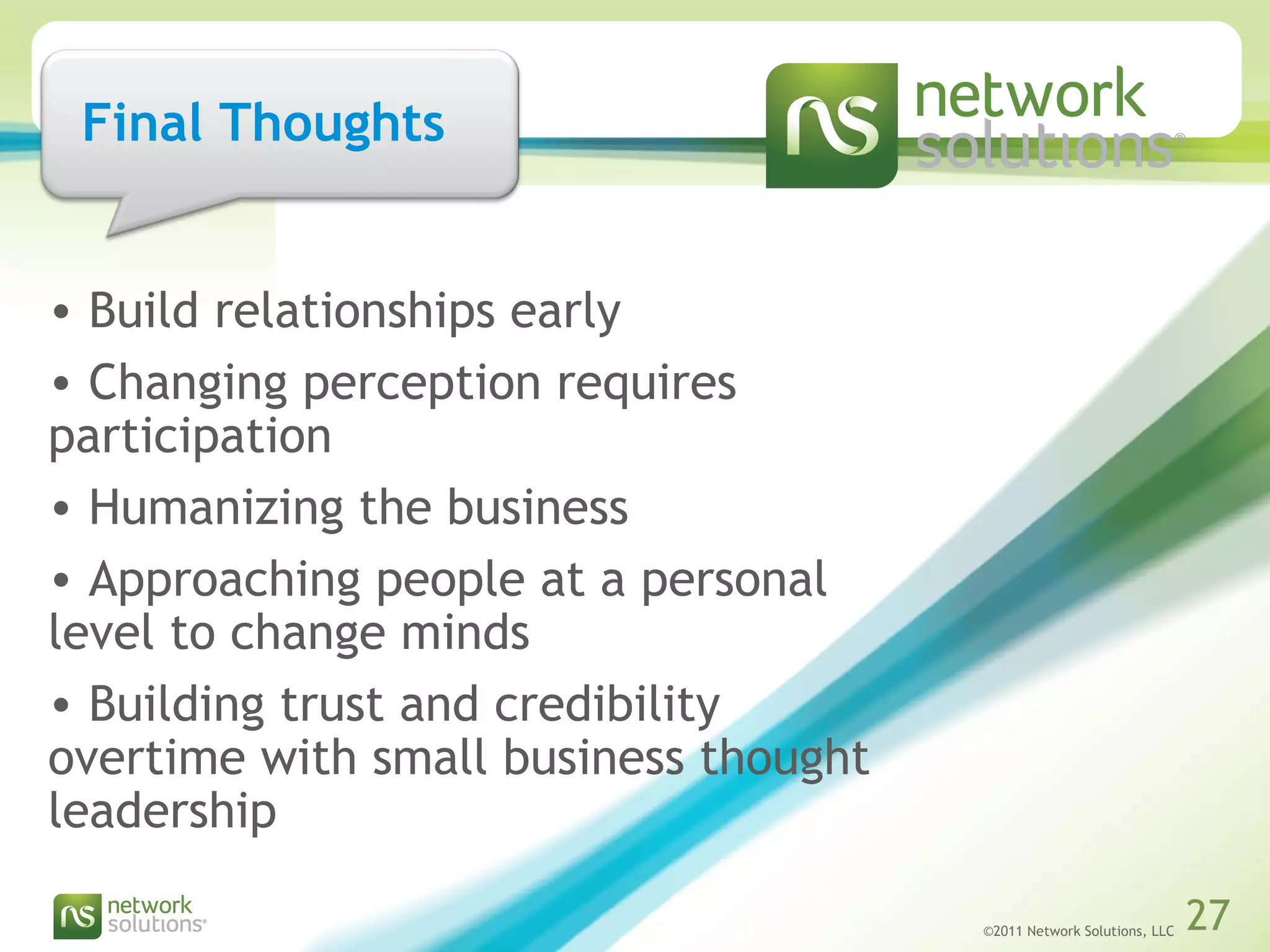 Final Thoughts

ns network solutions®

• Build relationships early

• Changing perception requires participation

• Humanizing the business

• Approaching people at a personal level to change minds

• Building trust and credibility overtime with small business thought leadership

ns network solutions®

©2011 Network Solutions, LLC

27